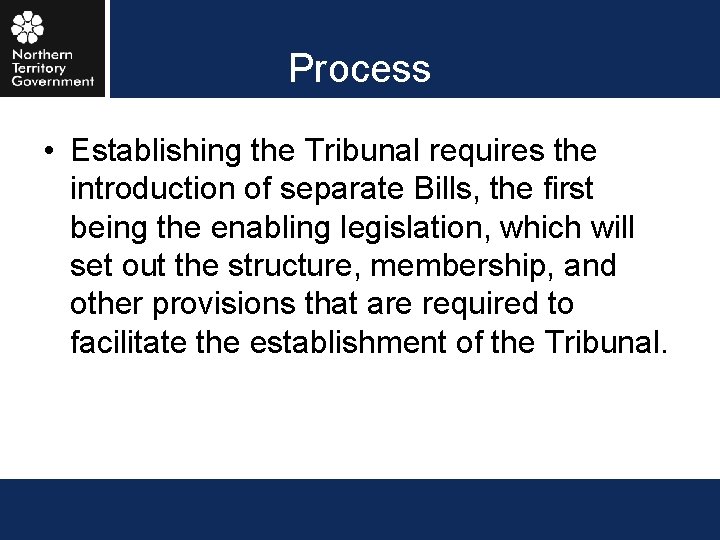 Northern Territory Government

Process

• Establishing the Tribunal requires the introduction of separate Bills, the first being the enabling legislation, which will set out the structure, membership, and other provisions that are required to facilitate the establishment of the Tribunal.